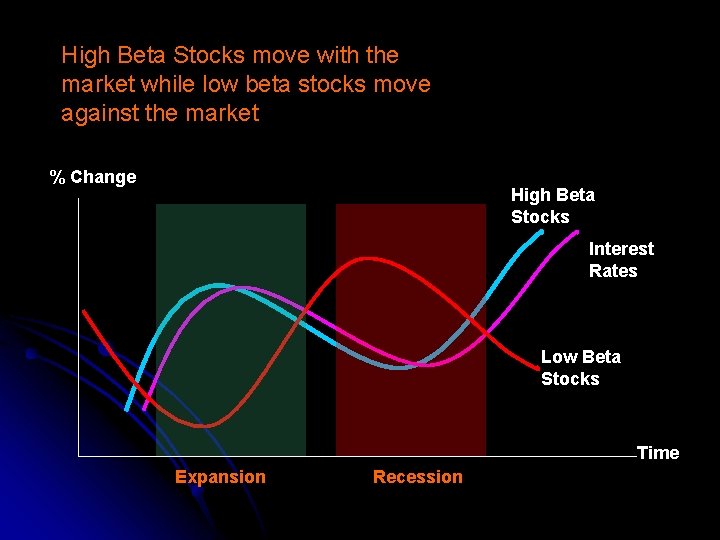 High Beta Stocks move with the market while low beta stocks move against the market

% Change

High Beta Stocks

Interest Rates

Low Beta Stocks

Time

Expansion

Recession